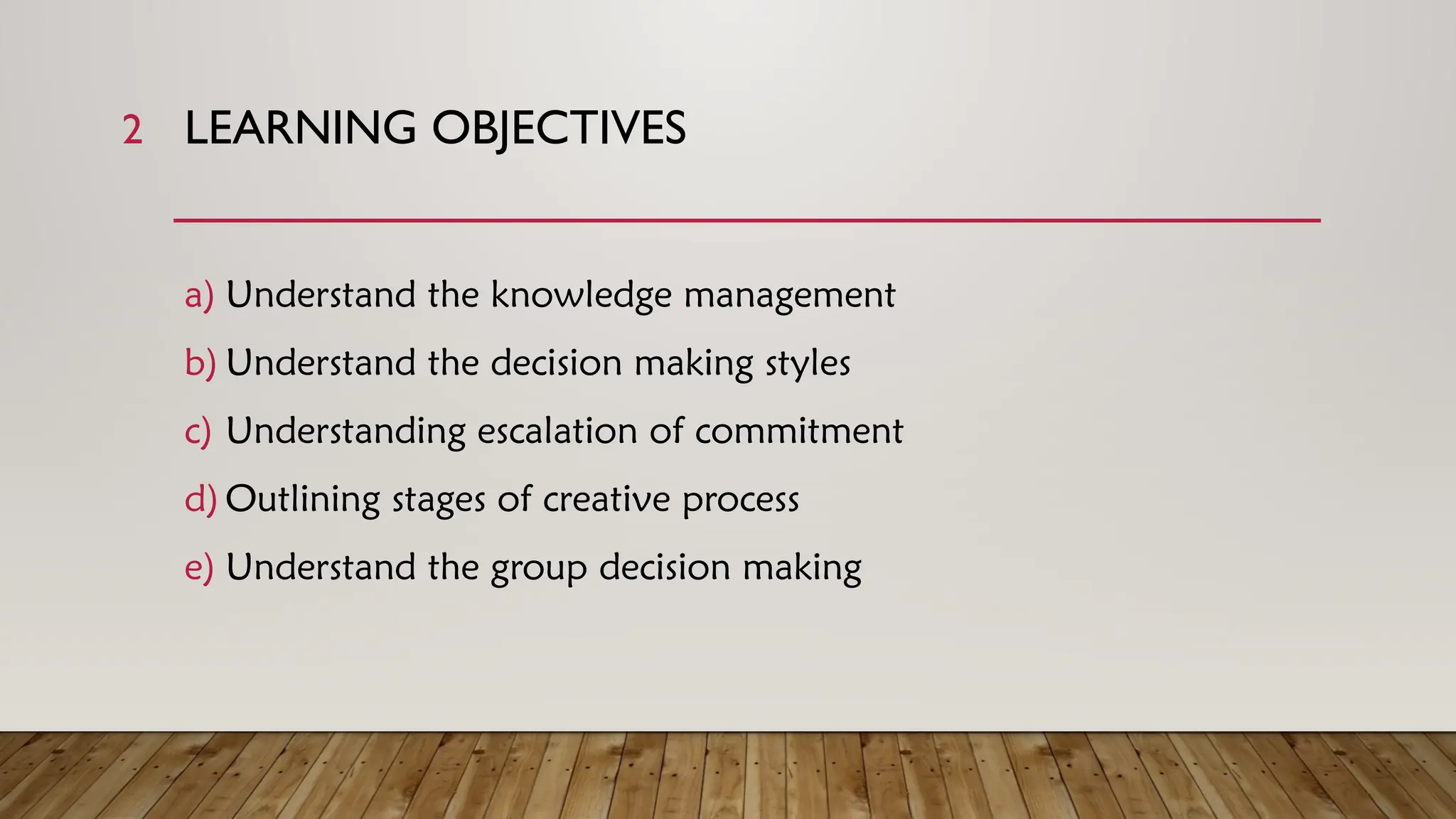 2 LEARNING OBJECTIVES

a) Understand the knowledge management

b) Understand the decision making styles

c) Understanding escalation of commitment

d) Outlining stages of creative process

e) Understand the group decision making